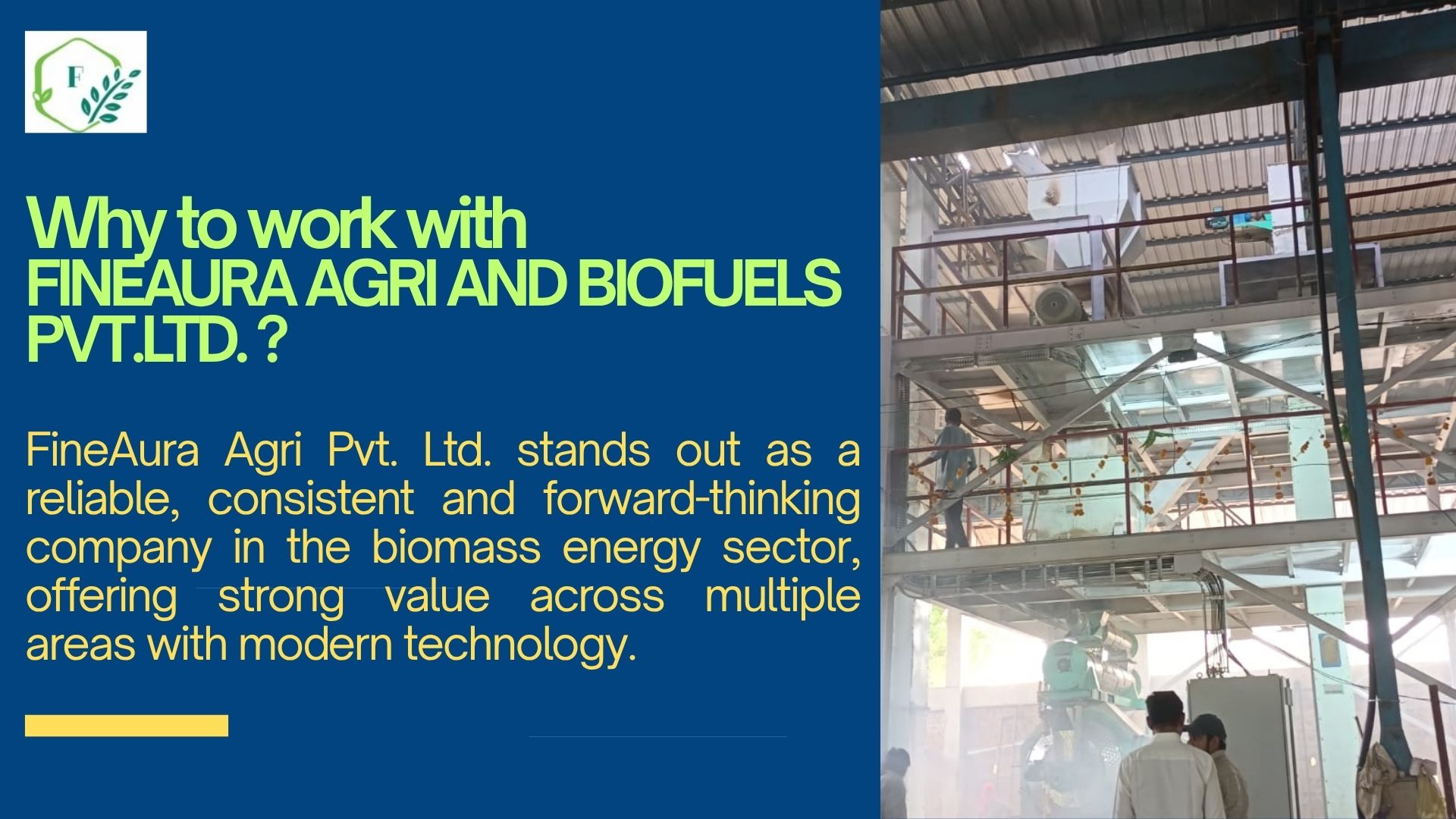 F

Why to work with
FINEAURA AGRI AND BIOFUELS PVT.LTD. ?

FineAura Agri Pvt. Ltd. stands out as a reliable, consistent and forward-thinking company in the biomass energy sector, offering strong value across multiple areas with modern technology.